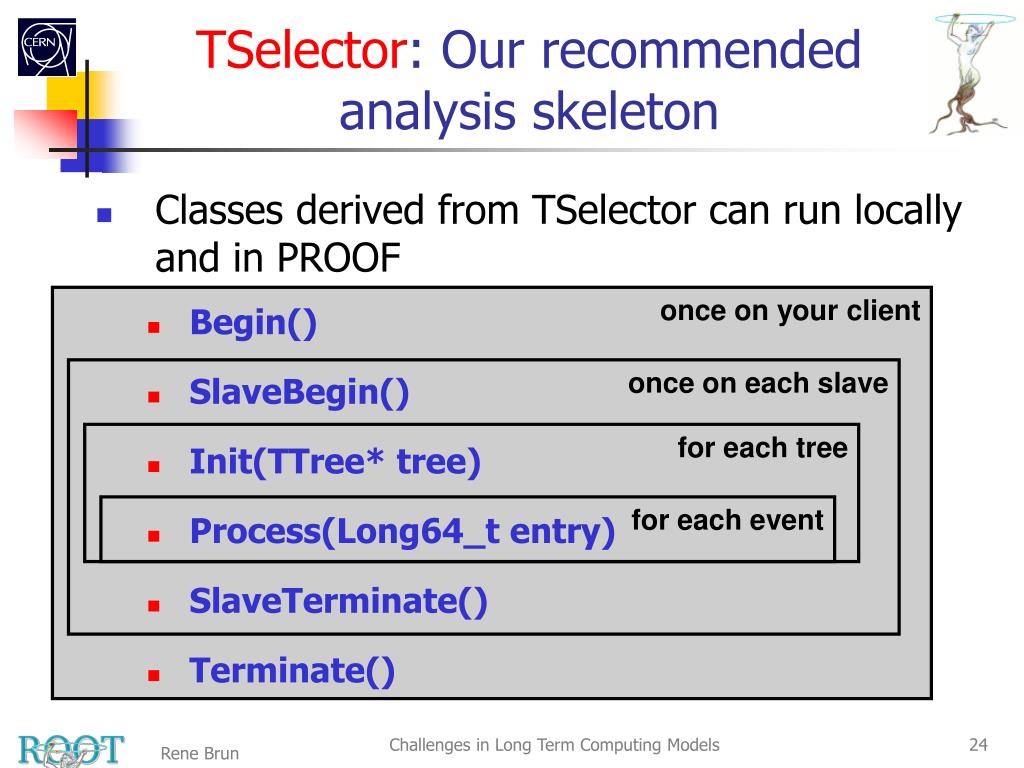 CERN

TSelector: Our recommended analysis skeleton

Classes derived from TSelector can run locally and in PROOF

Begin() once on your client

SlaveBegin() once on each slave

Init(TTree* tree) for each tree

Process(Long64_t entry) for each event

SlaveTerminate()

Terminate()

ROOT

Rene Brun

Challenges in Long Term Computing Models

24